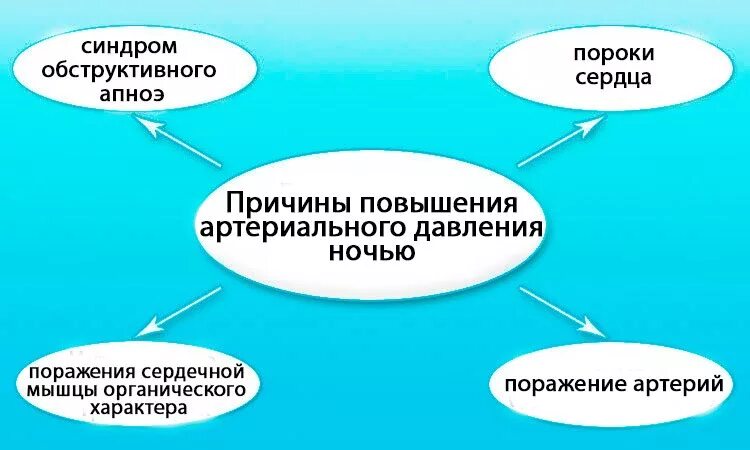 синдром обструктивного апноэ

пороки сердца

Причины повышения артериального давления ночью

поражения сердечной мышцы органического характера

поражение артерий